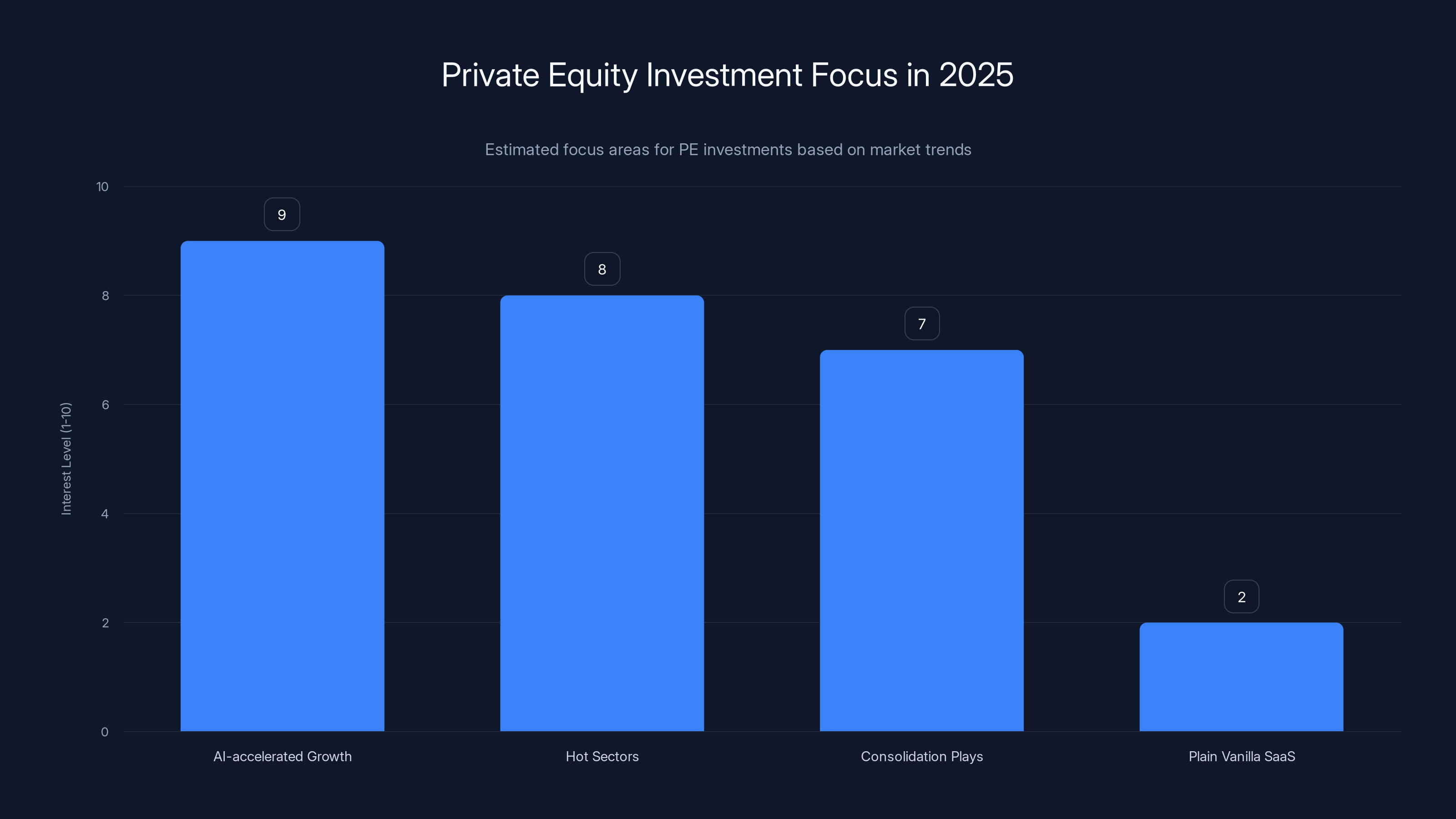 Private Equity Investment Focus in 2025

Estimated focus areas for PE investments based on market trends

Interest Level (1-10)

10
8
6
4
2
0

9
8
7
2

AI-accelerated Growth
Hot Sectors
Consolidation Plays
Plain Vanilla SaaS